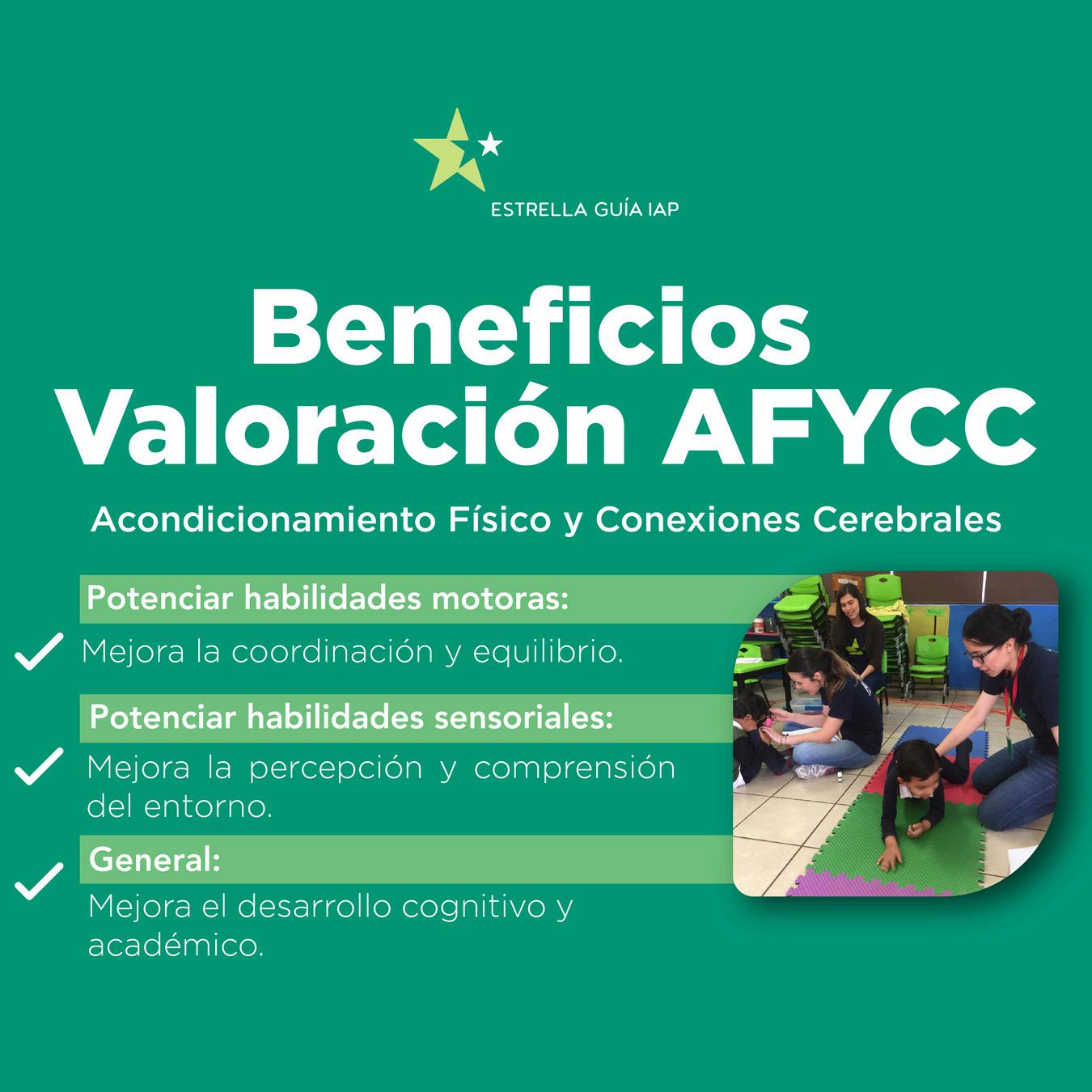 ESTRELLA GUÍA IAP

Beneficios Valoración AFYCC

Acondicionamiento Físico y Conexiones Cerebrales

Potenciar habilidades motoras:

Mejora la coordinación y equilibrio.

Potenciar habilidades sensoriales:

Mejora la percepción y comprensión del entorno.

General:

Mejora el desarrollo cognitivo y académico.